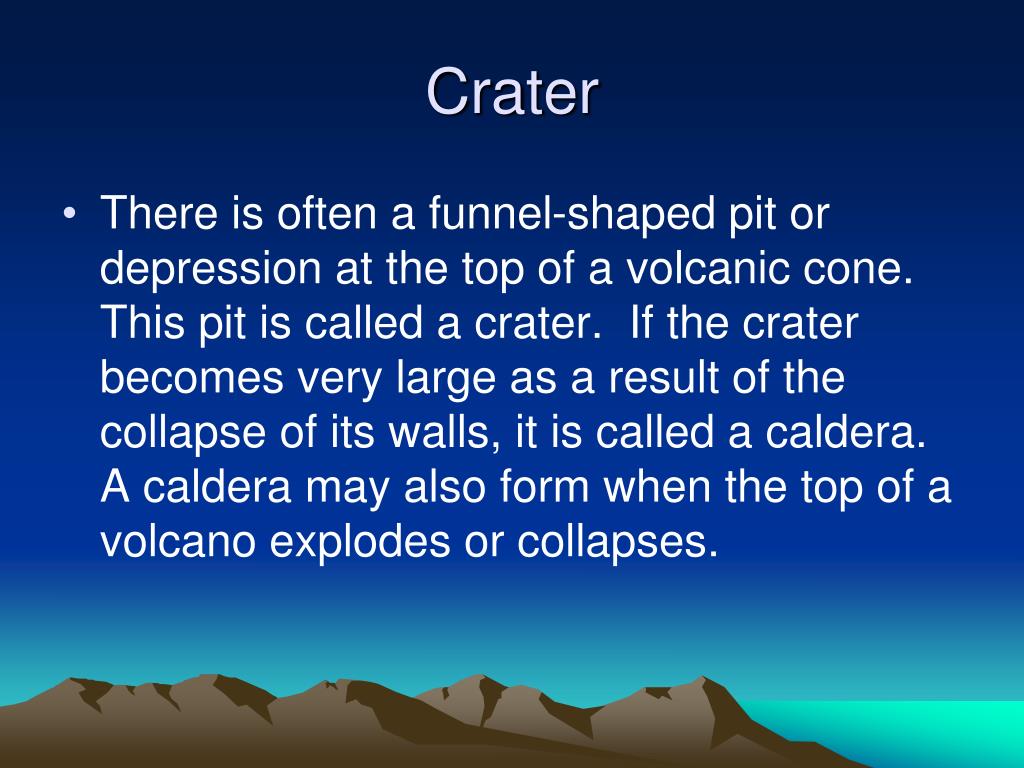 Crater

• There is often a funnel-shaped pit or depression at the top of a volcanic cone. This pit is called a crater. If the crater becomes very large as a result of the collapse of its walls, it is called a caldera. A caldera may also form when the top of a volcano explodes or collapses.